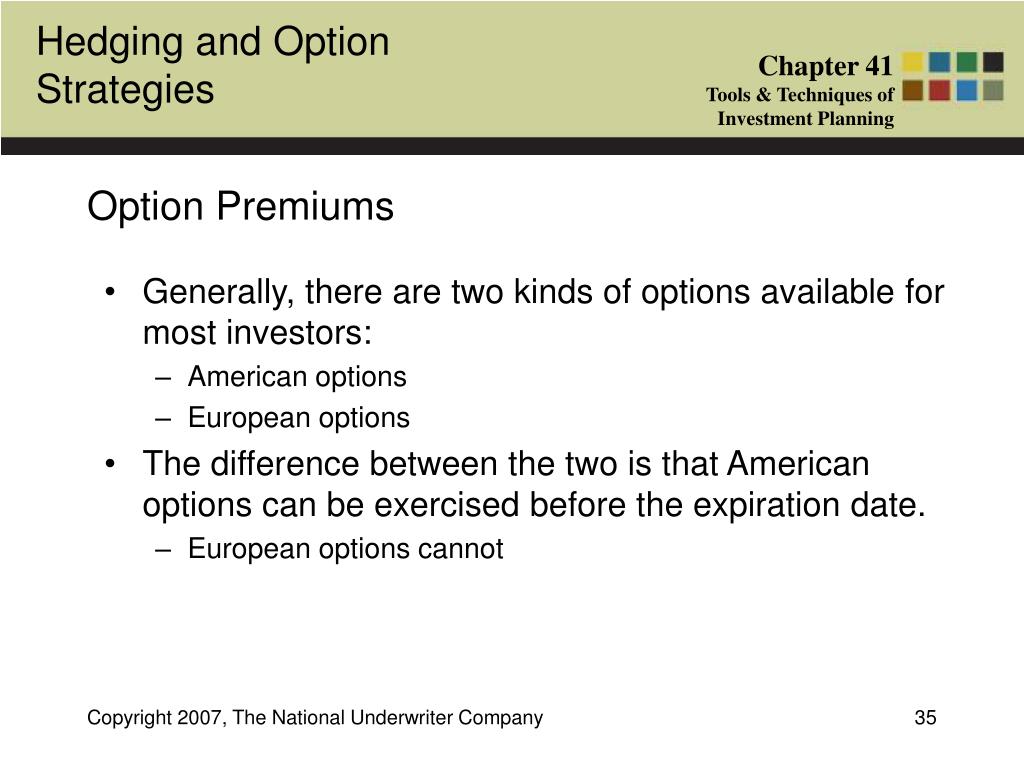 Hedging and Option Strategies

Chapter 41
Tools & Techniques of Investment Planning

Option Premiums

• Generally, there are two kinds of options available for most investors:
– American options
– European options
• The difference between the two is that American options can be exercised before the expiration date.
– European options cannot

Copyright 2007, The National Underwriter Company

35